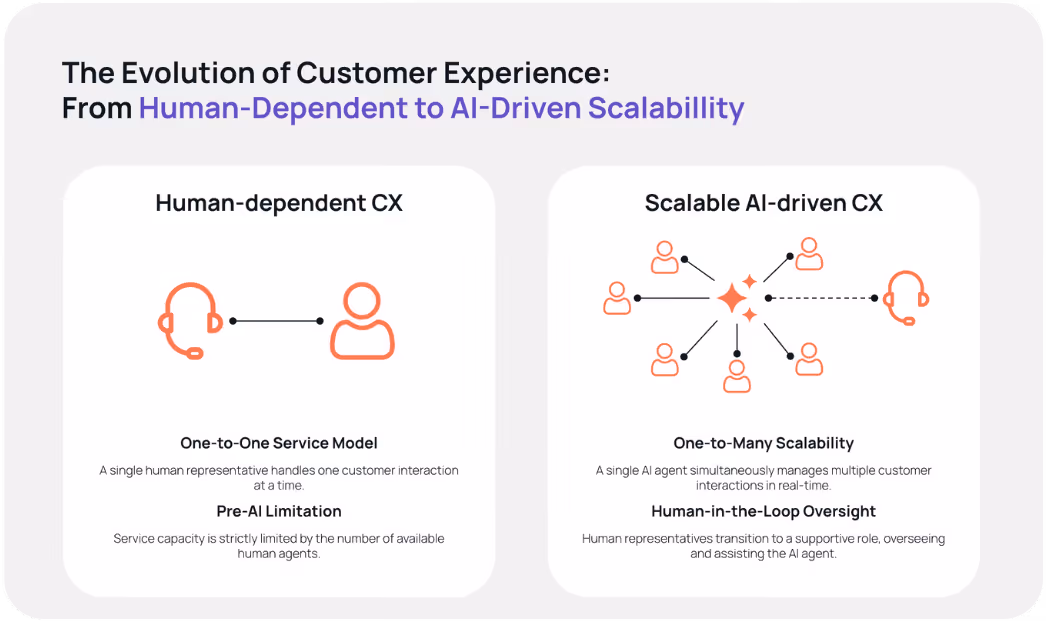 The Evolution of Customer Experience:
From Human-Dependent to AI-Driven Scalabillity

Human-dependent CX

One-to-One Service Model

A single human representative handles one customer interaction at a time.

Pre-AI Limitation

Service capacity is strictly limited by the number of available human agents.

Scalable AI-driven CX

One-to-Many Scalability

A single AI agent simultaneously manages multiple customer interactions in real-time.

Human-in-the-Loop Oversight

Human representatives transition to a supportive role, overseeing and assisting the AI agent.